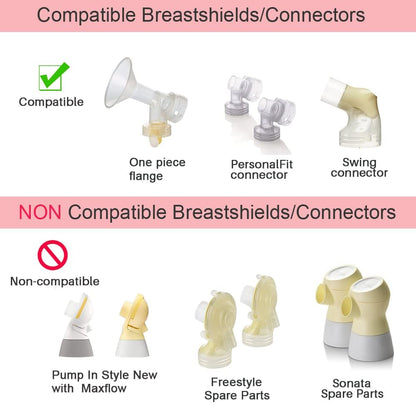 Compatible Breastshields/Connectors

Compatible

One piece flange

PersonalFit connector

Swing connector

NON Compatible Breastshields/Connectors

Non-compatible

Pump In Style New with Maxflow

Freestyle Spare Parts

Sonata Spare Parts